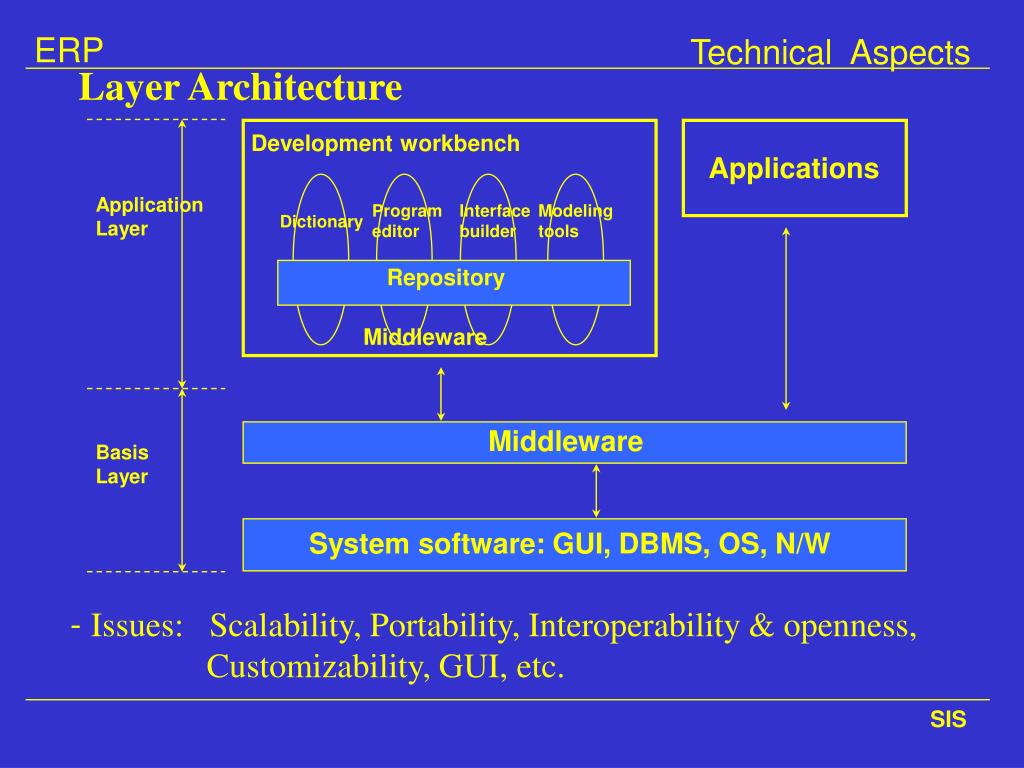 ERP

Technical Aspects

Layer Architecture

Application Layer

Development workbench

Dictionary

Program editor

Interface builder

Modeling tools

Repository

Middleware

Applications

Basis Layer

Middleware

System software: GUI, DBMS, OS, N/W

- Issues: Scalability, Portability, Interoperability & openness, Customizability, GUI, etc.

SIS